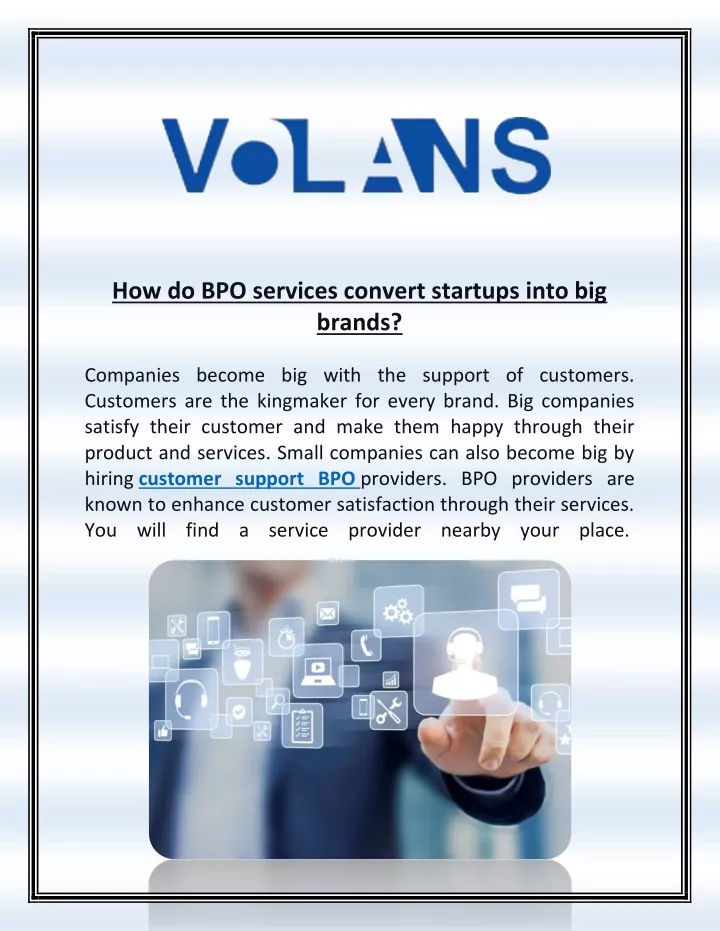 VOLANS

How do BPO services convert startups into big brands?

Companies become big with the support of customers. Customers are the kingmaker for every brand. Big companies satisfy their customer and make them happy through their product and services. Small companies can also become big by hiring customer support BPO providers. BPO providers are known to enhance customer satisfaction through their services. You will find a service provider nearby your place.